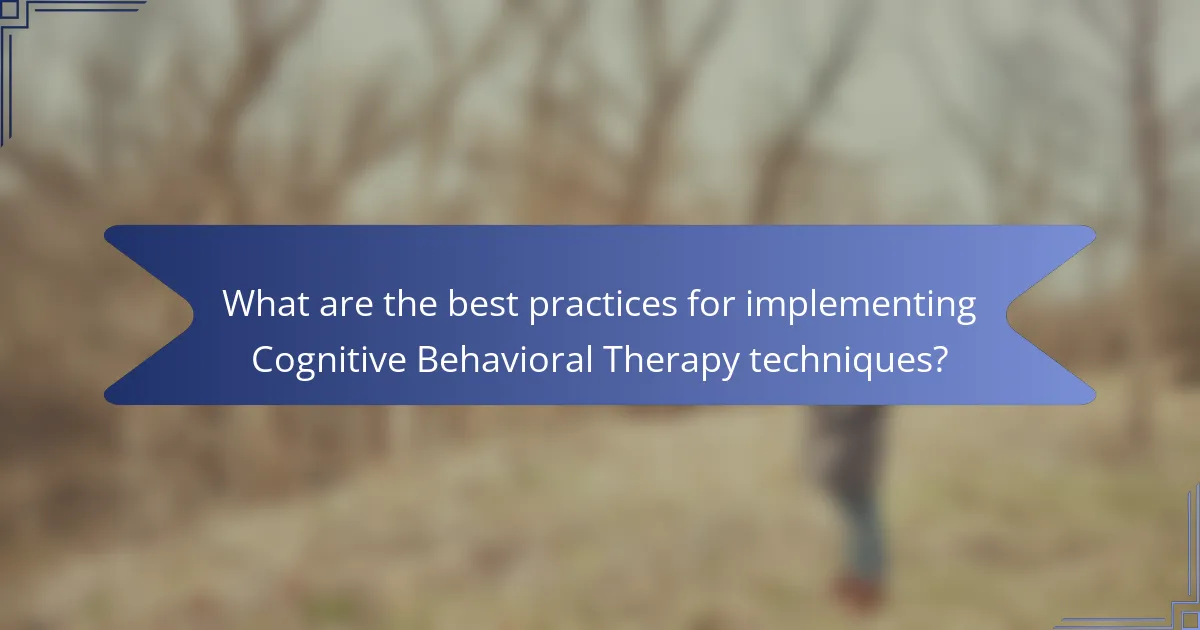 What are the best practices for implementing Cognitive Behavioral Therapy techniques?